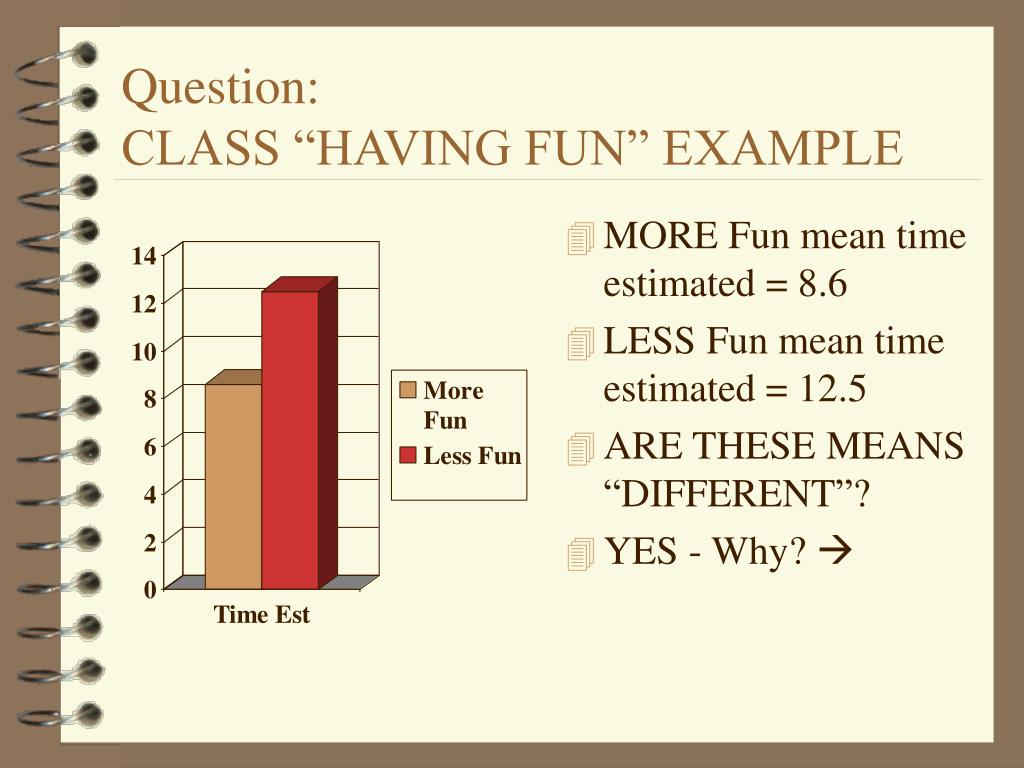 Question:
CLASS “HAVING FUN” EXAMPLE

14
12
10
8
6
4
2
0
Time Est

More Fun
Less Fun

MORE Fun mean time estimated = 8.6

LESS Fun mean time estimated = 12.5

ARE THESE MEANS “DIFFERENT”?

YES - Why? →